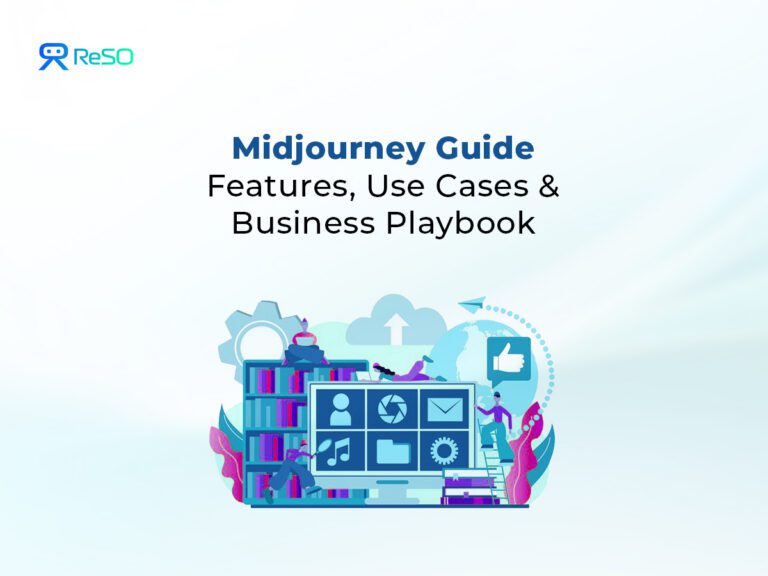 ReSO

Midjourney Guide
Features, Use Cases &
Business Playbook